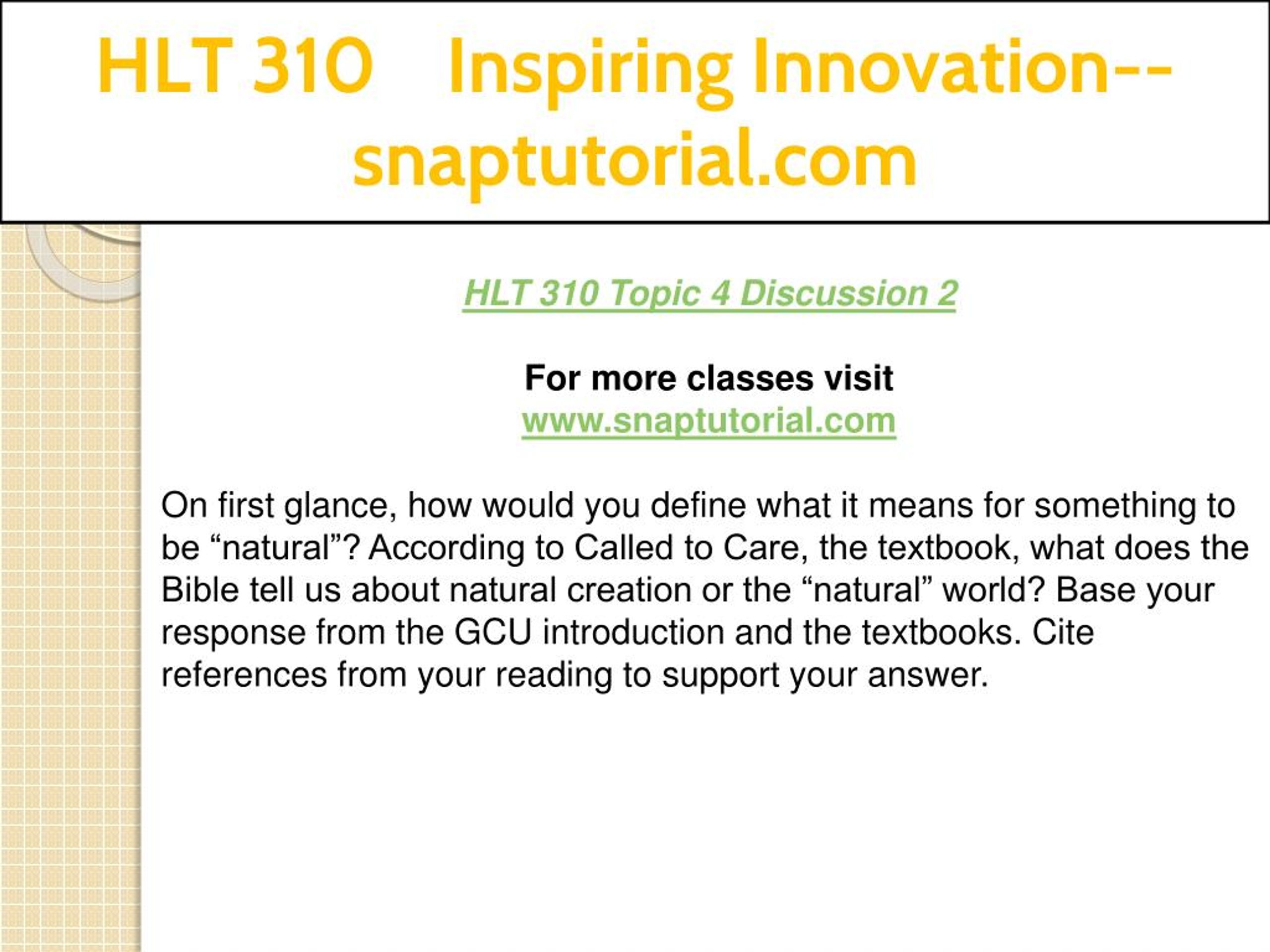 HLT 310 Inspiring Innovation--snaptutorial.com

HLT 310 Topic 4 Discussion 2

For more classes visit
www.snaptutorial.com

On first glance, how would you define what it means for something to be “natural”? According to Called to Care, the textbook, what does the Bible tell us about natural creation or the “natural” world? Base your response from the GCU introduction and the textbooks. Cite references from your reading to support your answer.